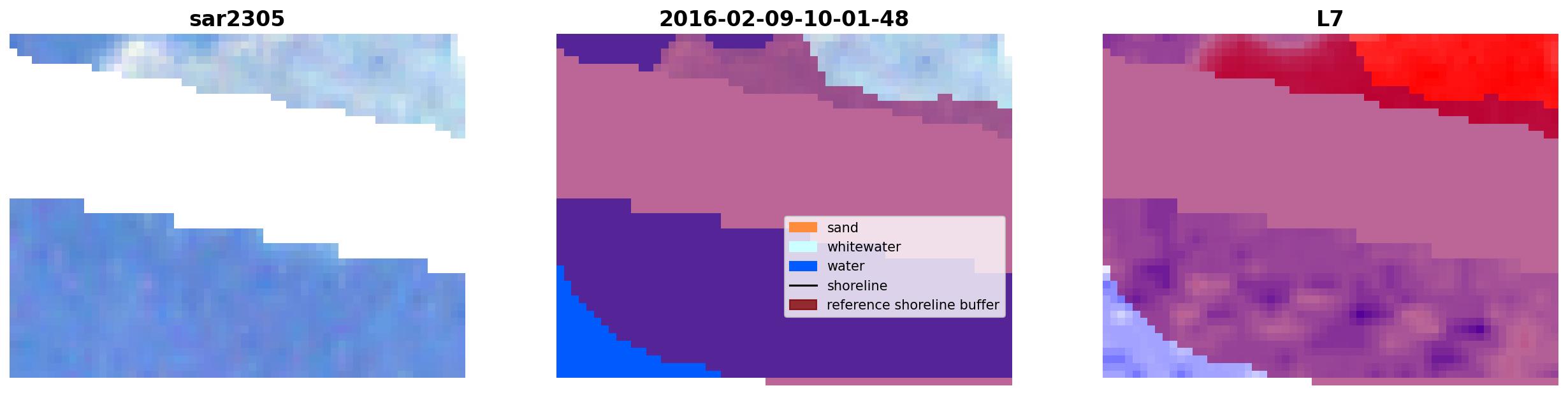 sar2305

2016-02-09-10-01-48

sand
whitewater
water
shoreline
reference shoreline buffer

L7